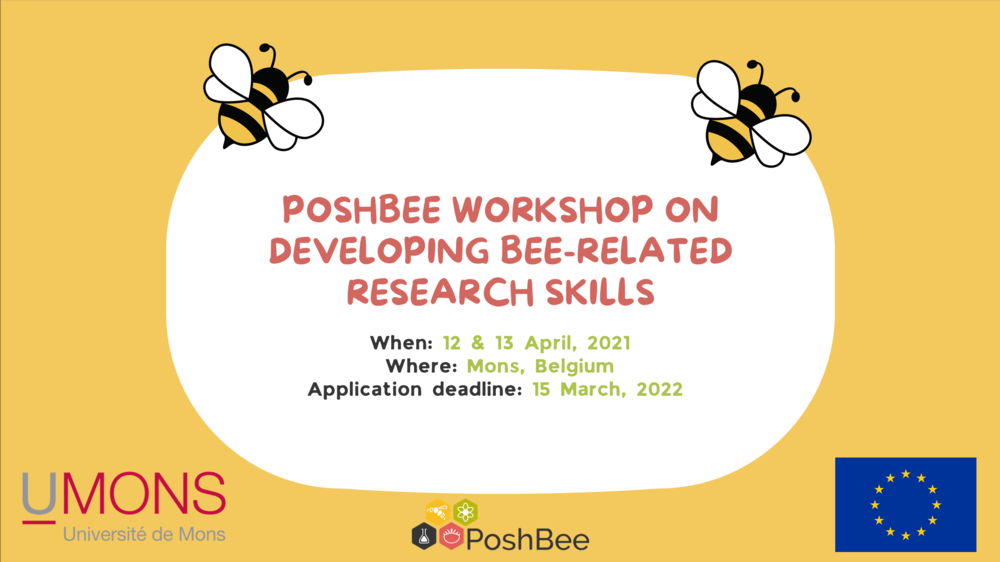 POSHBEE WORKSHOP ON DEVELOPING BEE-RELATED RESEARCH SKILLS

When: 12 & 13 April, 2021
Where: Mons, Belgium
Application deadline: 15 March, 2022

UMONS
Université de Mons

PoshBee